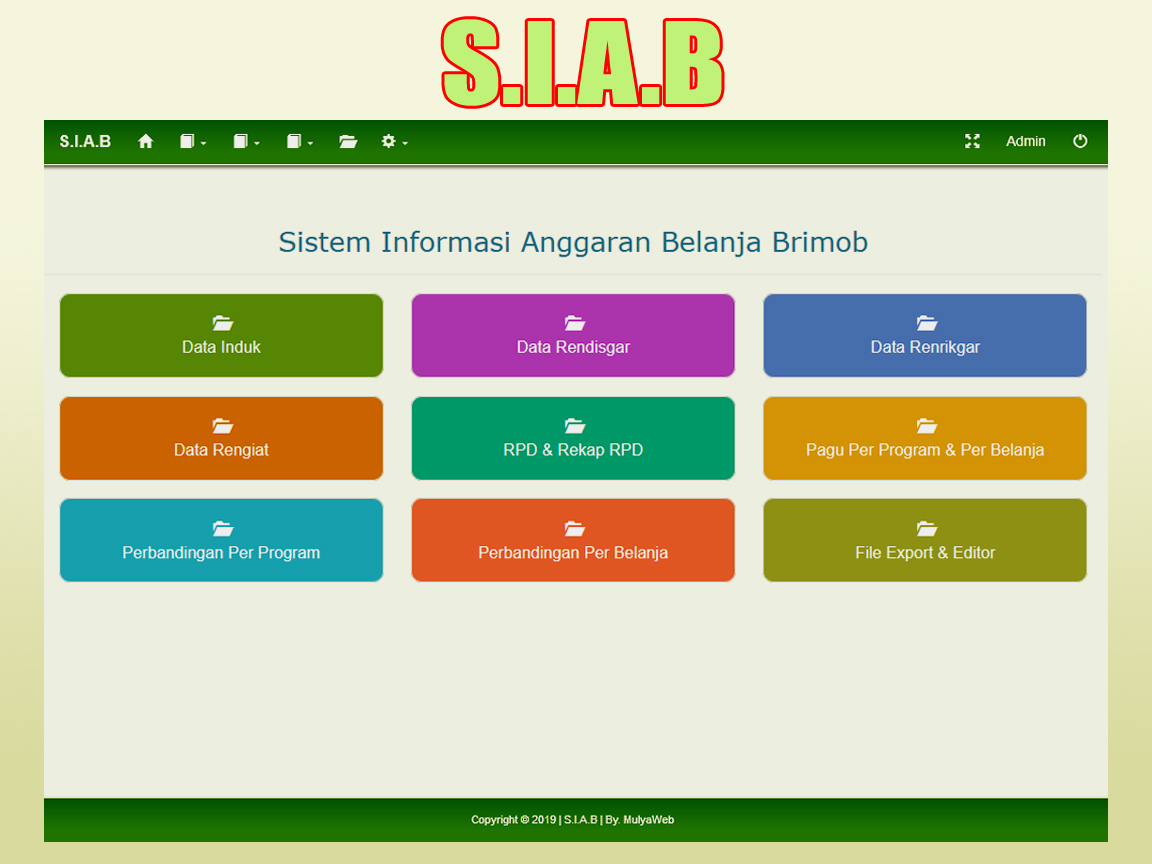 S.I.A.B

S.I.A.B Admin

Sistem Informasi Anggaran Belanja Brimob

Data Induk

Data Rendisgar

Data Renrikgar

Data Rengiat

RPD & Rekap RPD

Pagu Per Program & Per Belanja

Perbandingan Per Program

Perbandingan Per Belanja

File Export & Editor

Copyright © 2019 | S.I.A.B | By. MulyaWeb